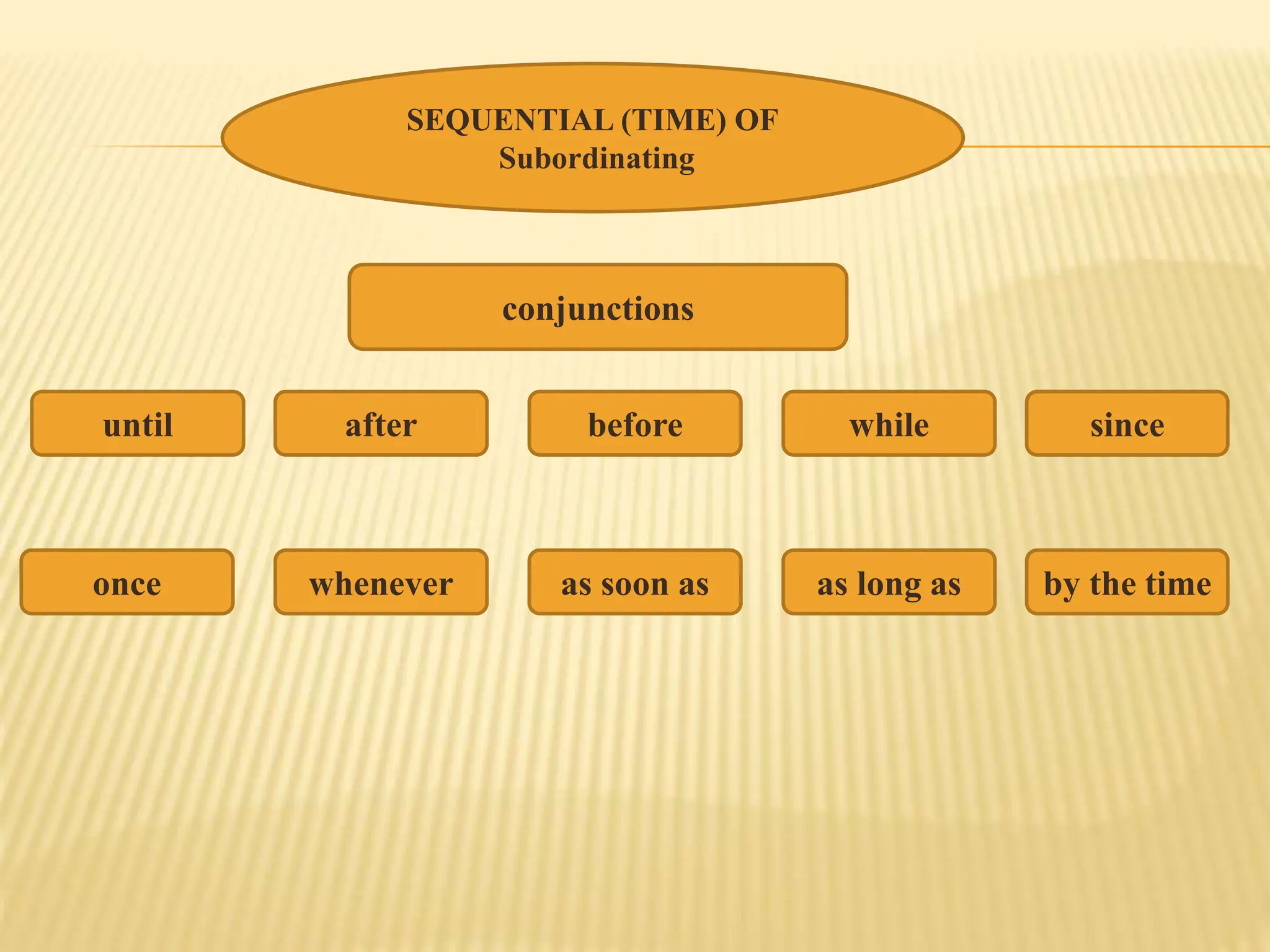 SEQUENTIAL (TIME) OF
Subordinating

conjunctions

until

after

before

while

since

once

whenever

as soon as

as long as

by the time